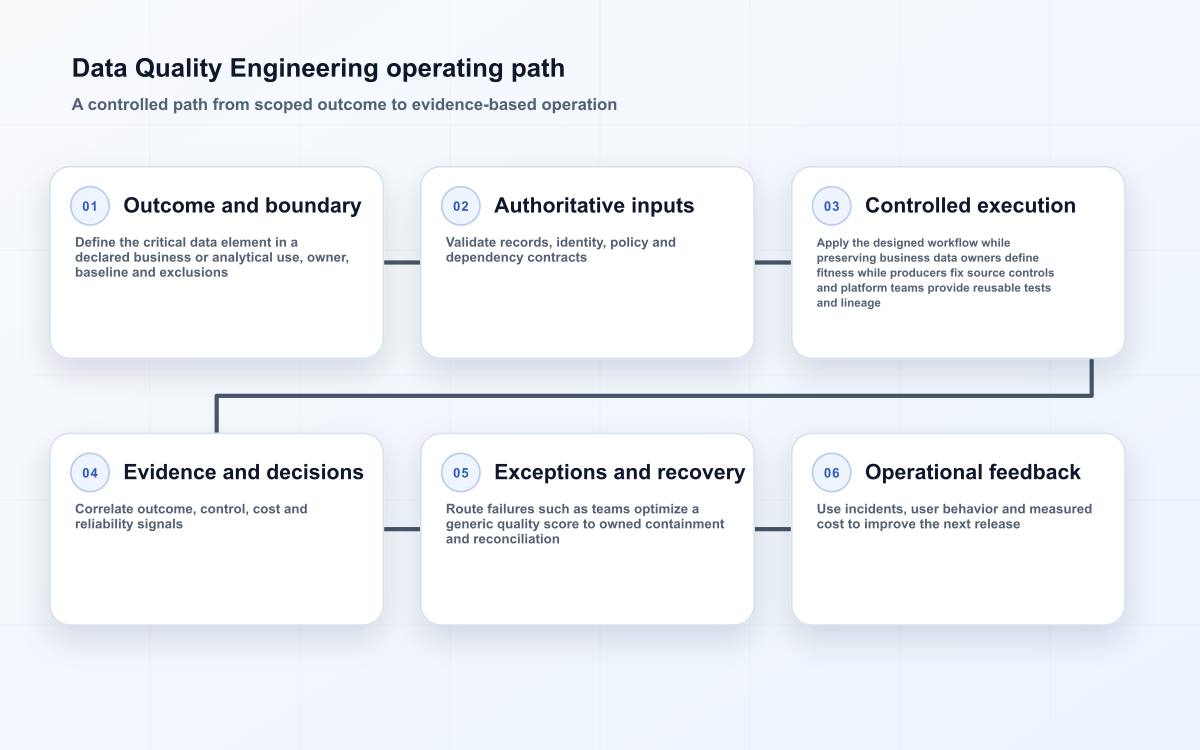 Data Quality Engineering operating path

A controlled path from scoped outcome to evidence-based operation

01 Outcome and boundary

Define the critical data element in a declared business or analytical use, owner, baseline and exclusions

02 Authoritative inputs

Validate records, identity, policy and dependency contracts

03 Controlled execution

Apply the designed workflow while preserving business data owners define fitness while producers fix source controls and platform teams provide reusable tests and lineage

04 Evidence and decisions

Correlate outcome, control, cost and reliability signals

05 Exceptions and recovery

Route failures such as teams optimize a generic quality score to owned containment and reconciliation

06 Operational feedback

Use incidents, user behavior and measured cost to improve the next release